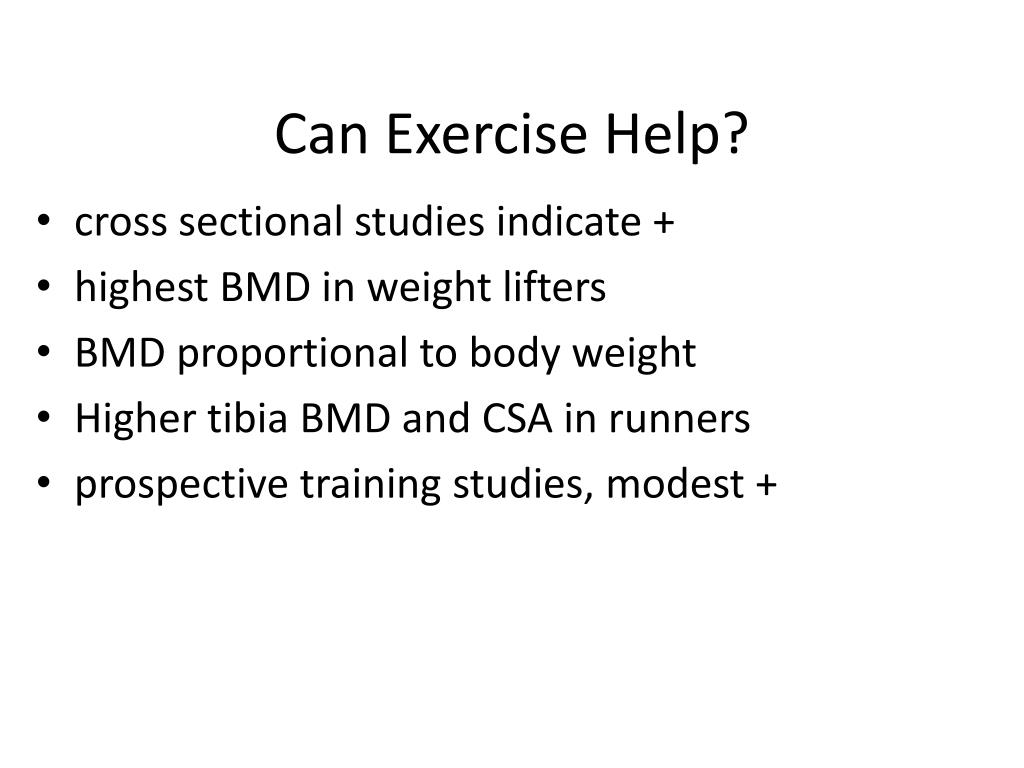 Can Exercise Help?

• cross sectional studies indicate +
• highest BMD in weight lifters
• BMD proportional to body weight
• Higher tibia BMD and CSA in runners
• prospective training studies, modest +